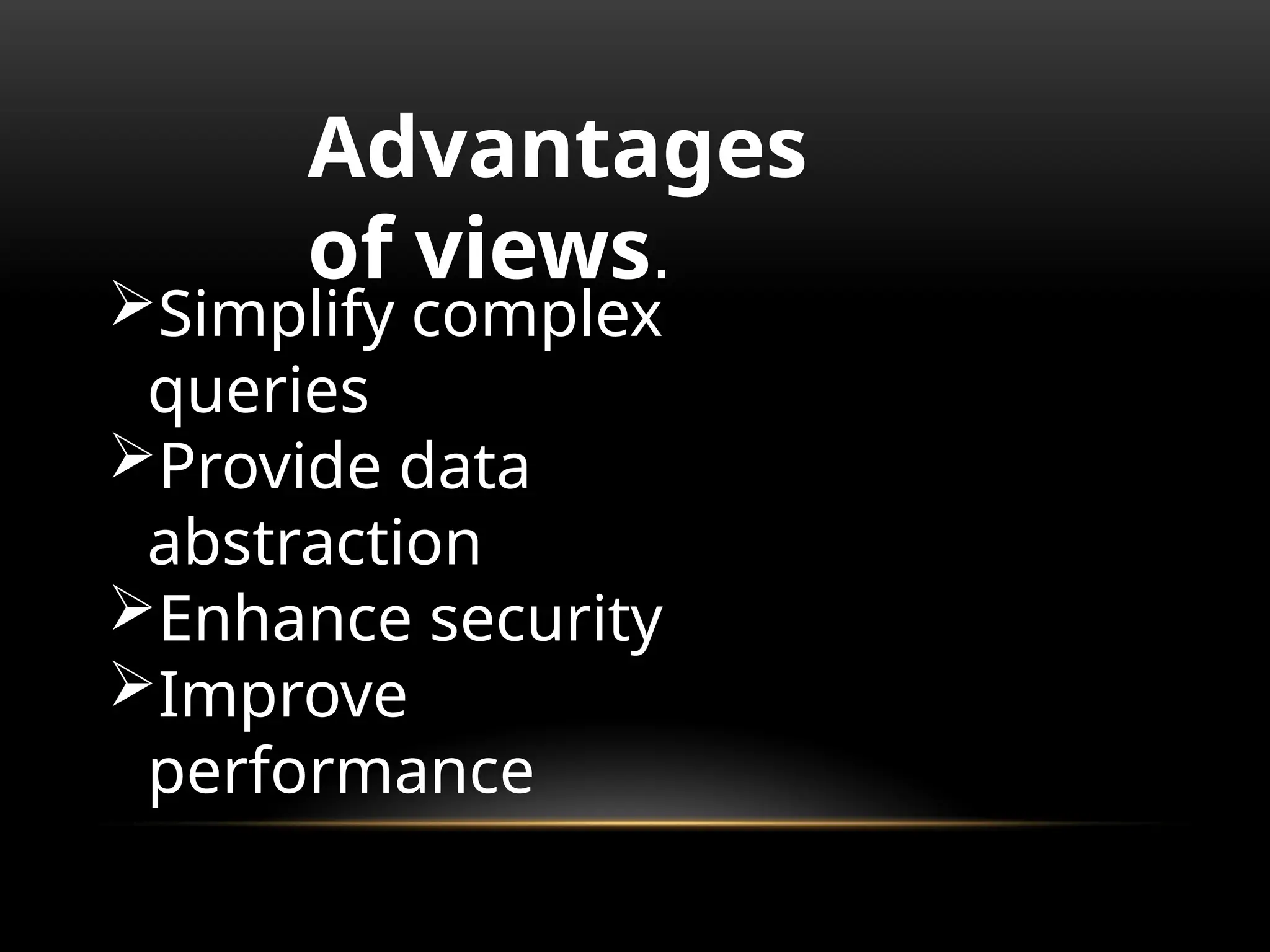 Advantages of views.

➢Simplify complex queries
➢Provide data abstraction
➢Enhance security
➢Improve performance